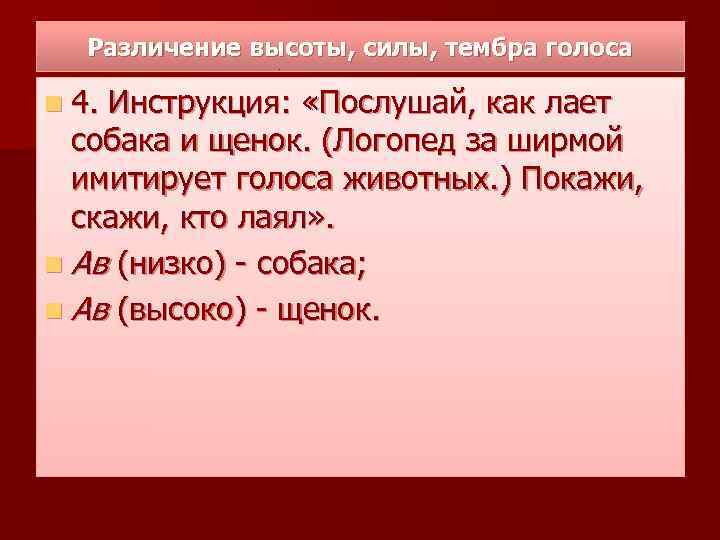 Различение высоты, силы, тембра голоса

4. Инструкция: «Послушай, как лает собака и щенок. (Логопед за ширмой имитирует голоса животных.) Покажи, скажи, кто лаял».

Ав (низко) - собака;

Ав (высоко) - щенок.